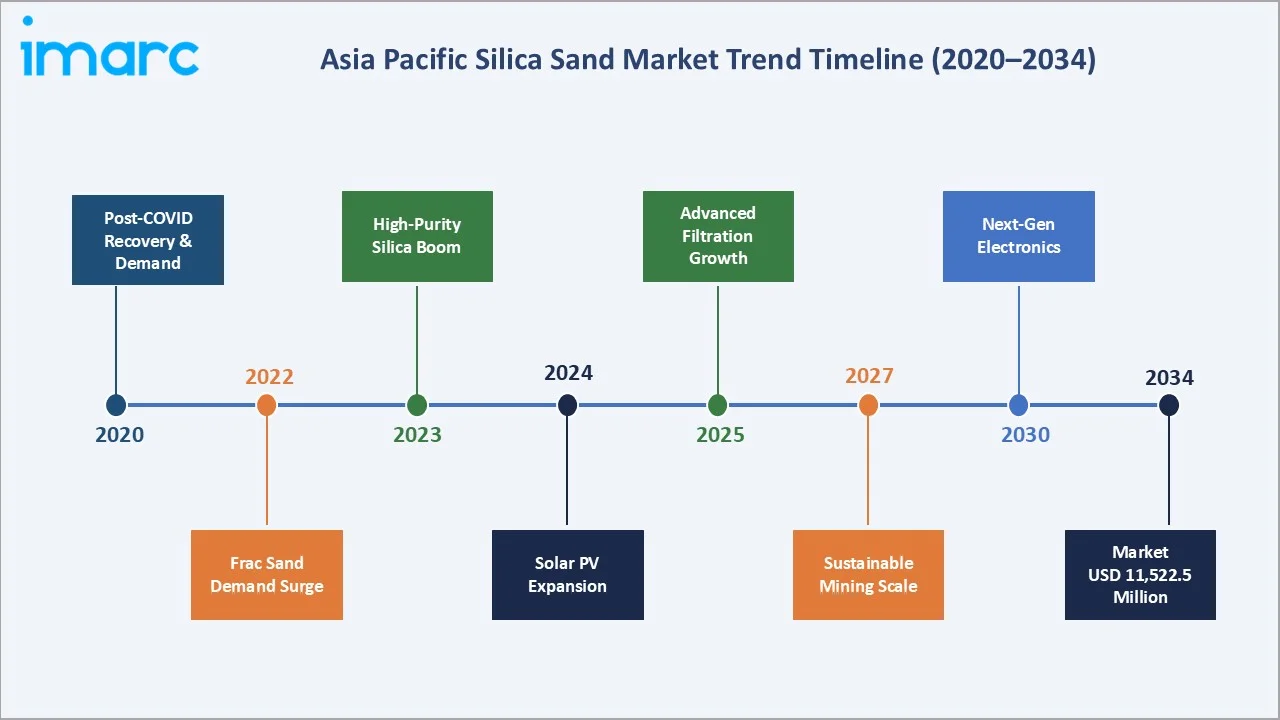 imarc

Asia Pacific Silica Sand Market Trend Timeline (2020–2034)

Post-COVID Recovery & Demand

2020

2022

Frac Sand Demand Surge

High-Purity Silica Boom

2023

2024

Solar PV Expansion

Advanced Filtration Growth

2025

2027

Sustainable Mining Scale

Next-Gen Electronics

2030

2034

Market USD 11,522.5 Million